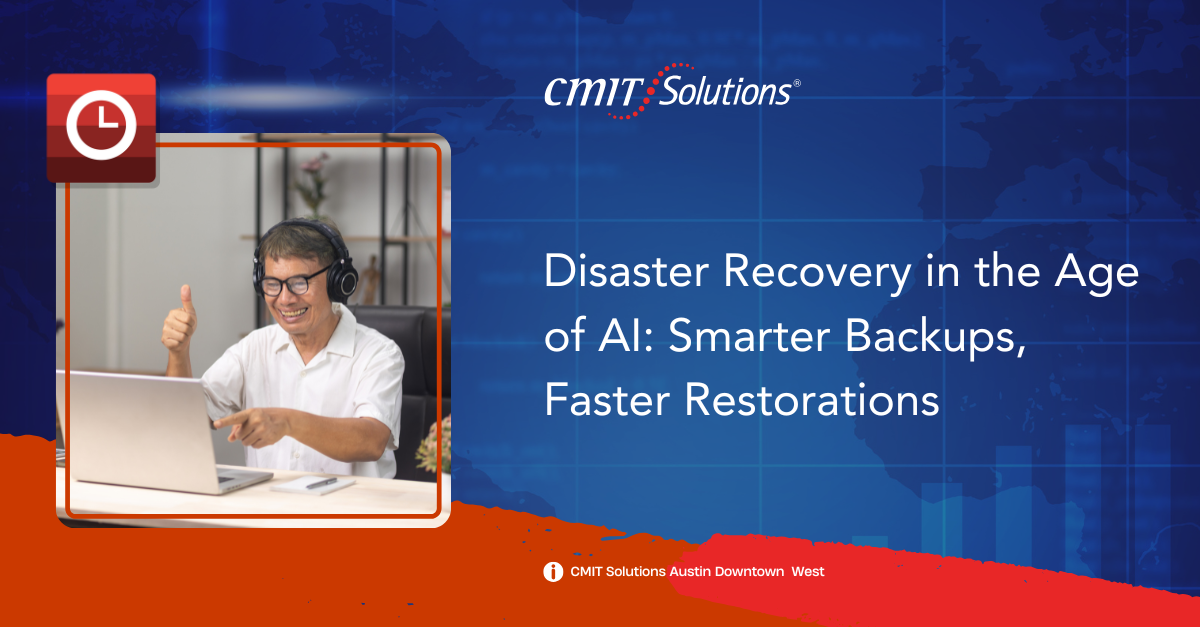 CMIT Solutions®

Disaster Recovery in the Age of AI: Smarter Backups, Faster Restorations

CMIT Solutions Austin Downtown West